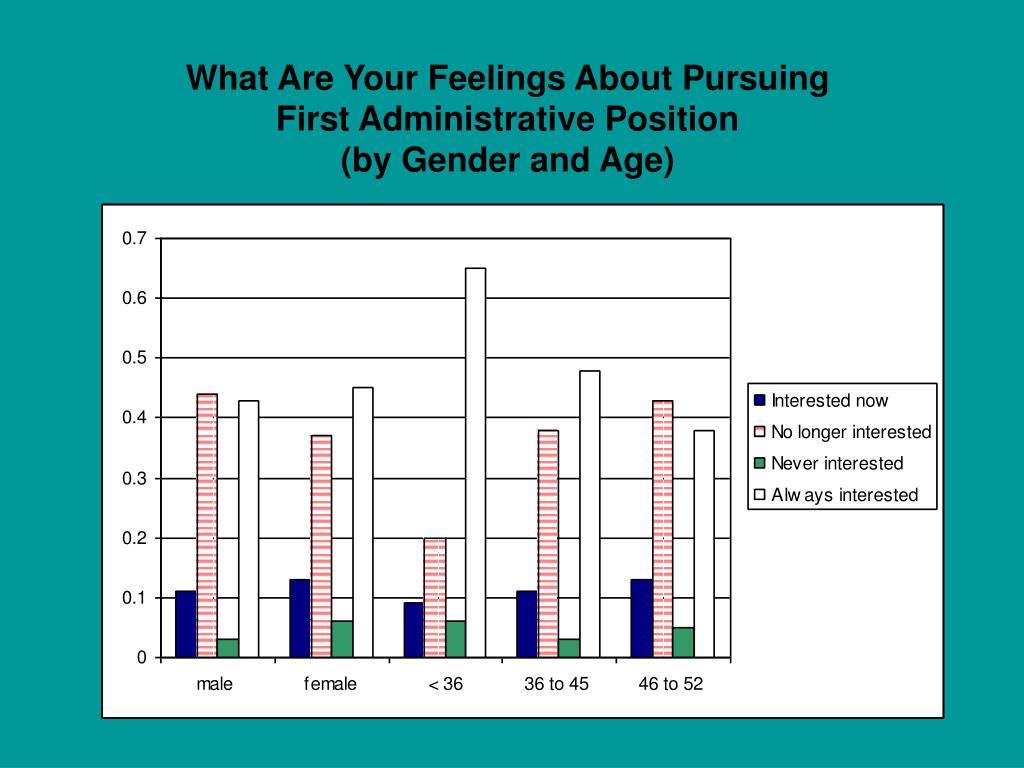 What Are Your Feelings About Pursuing First Administrative Position (by Gender and Age)

0.7
0.6
0.5
0.4
0.3
0.2
0.1
0

male
female
< 36
36 to 45
46 to 52

Interested now
No longer interested
Never interested
Always interested